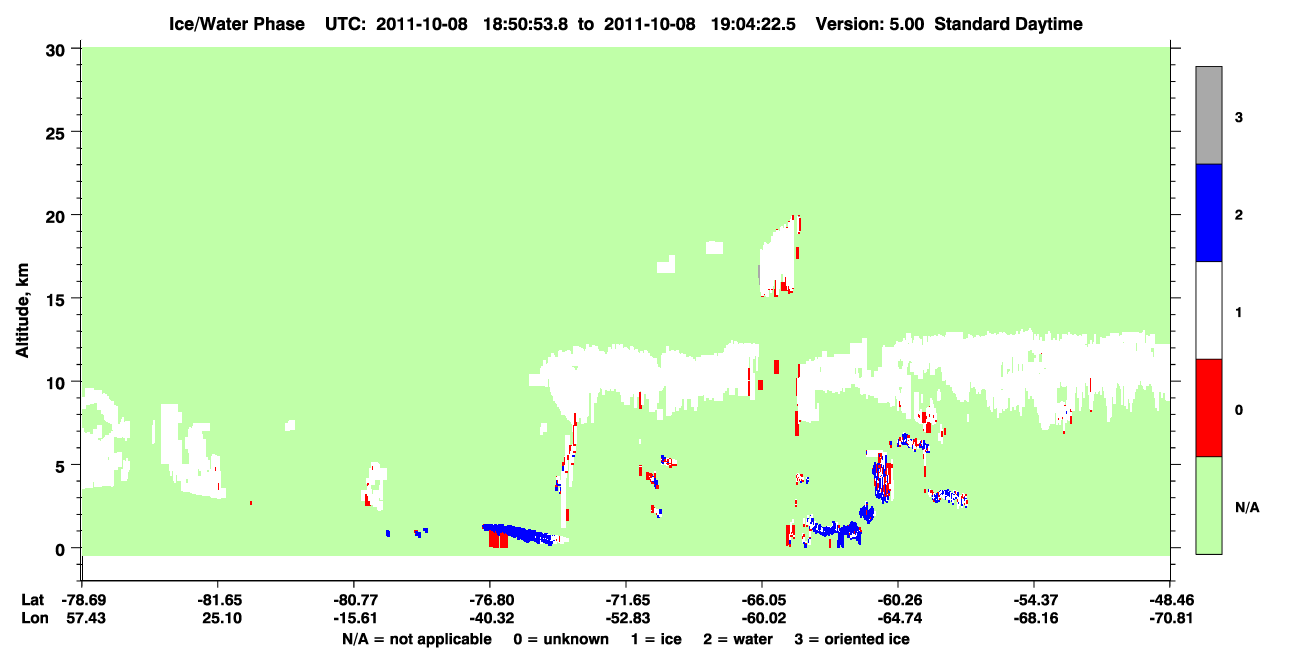 Ice/Water Phase UTC: 2011-10-08 18:50:53.8 to 2011-10-08 19:04:22.5 Version: 5.00 Standard Daytime

Altitude, km

30
25
20
15
10
5
0

3
2
1
0
N/A

Lat -78.69 -81.65 -80.77 -76.80 -71.65 -66.05 -60.26 -54.37 -48.46
Lon 57.43 25.10 -15.61 -40.32 -52.83 -60.02 -64.74 -68.16 -70.81

N/A = not applicable 0 = unknown 1 = ice 2 = water 3 = oriented ice